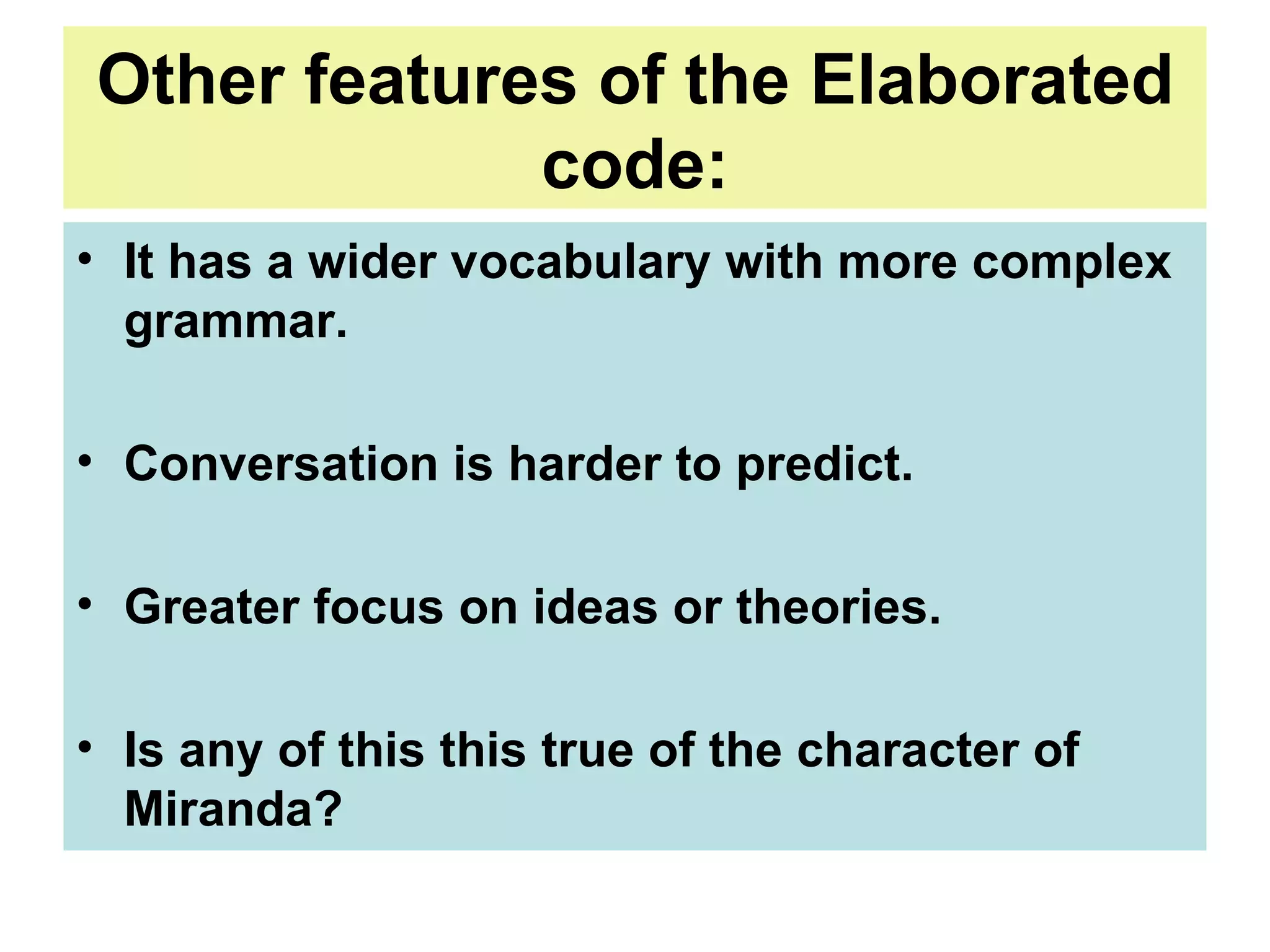 Other features of the Elaborated code:

• It has a wider vocabulary with more complex grammar.

• Conversation is harder to predict.

• Greater focus on ideas or theories.

• Is any of this this true of the character of Miranda?